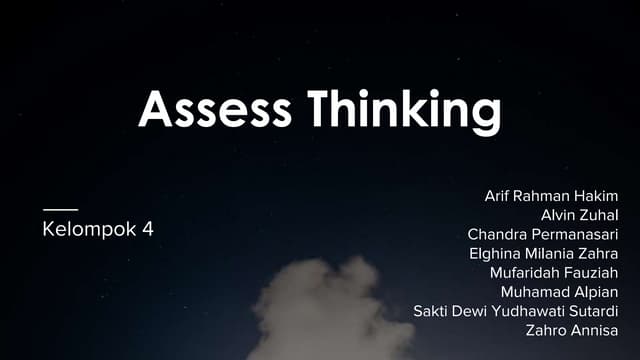 Assess Thinking

Kelompok 4

Arif Rahman Hakim
Alvin Zuhal
Chandra Permanasari
Elghina Milania Zahra
Mufaridah Fauziah
Muhamad Alpian
Sakti Dewi Yudhawati Sutardi
Zahro Annisa